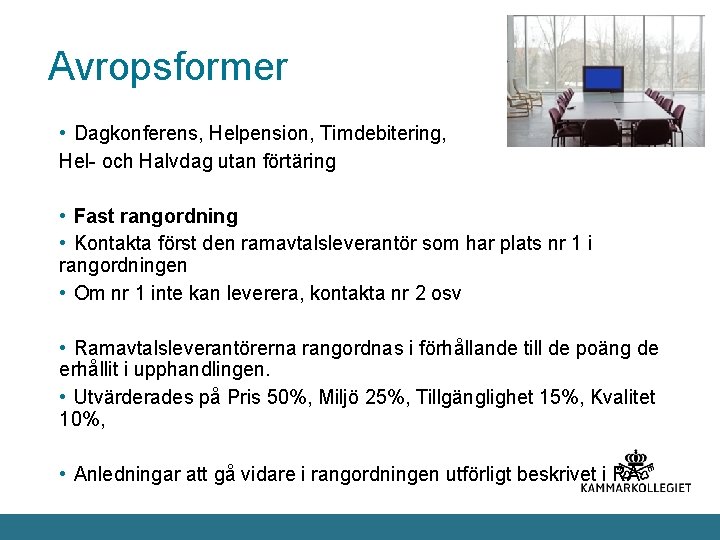 Avropsformer

• Dagkonferens, Helpension, Timdebitering,
Hel- och Halvdag utan förtäring

• **Fast rangordning**

• Kontakta först den ramavtalsleverantör som har plats nr 1 i rangordningen

• Om nr 1 inte kan leverera, kontakta nr 2 osv

• Ramavtalsleverantörerna rangordnas i förhållande till de poäng de erhållit i upphandlingen.

• Utvärderades på Pris 50%, Miljö 25%, Tillgänglighet 15%, Kvalitet 10%,

• Anledningar att gå vidare i rangordningen utförligt beskrivet i RA

KAMMARKOLLEGIET